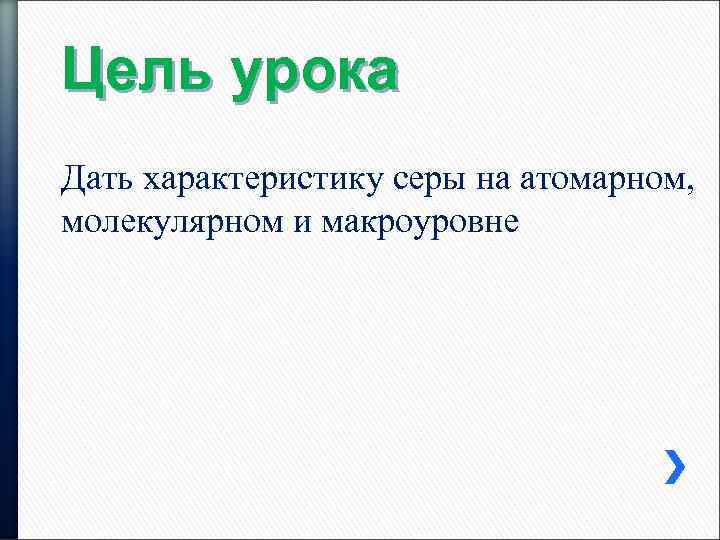 Цель урока

Дать характеристику серы на атомарном, молекулярном и макроуровне